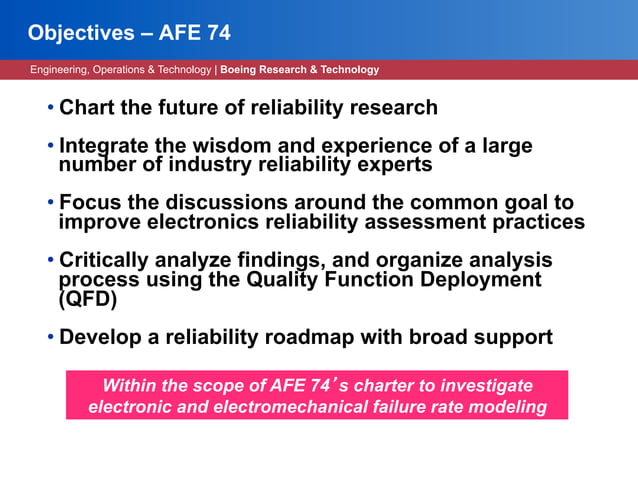 Objectives – AFE 74

Engineering, Operations & Technology | Boeing Research & Technology

• Chart the future of reliability research

• Integrate the wisdom and experience of a large number of industry reliability experts

• Focus the discussions around the common goal to improve electronics reliability assessment practices

• Critically analyze findings, and organize analysis process using the Quality Function Deployment (QFD)

• Develop a reliability roadmap with broad support

Within the scope of AFE 74's charter to investigate electronic and electromechanical failure rate modeling